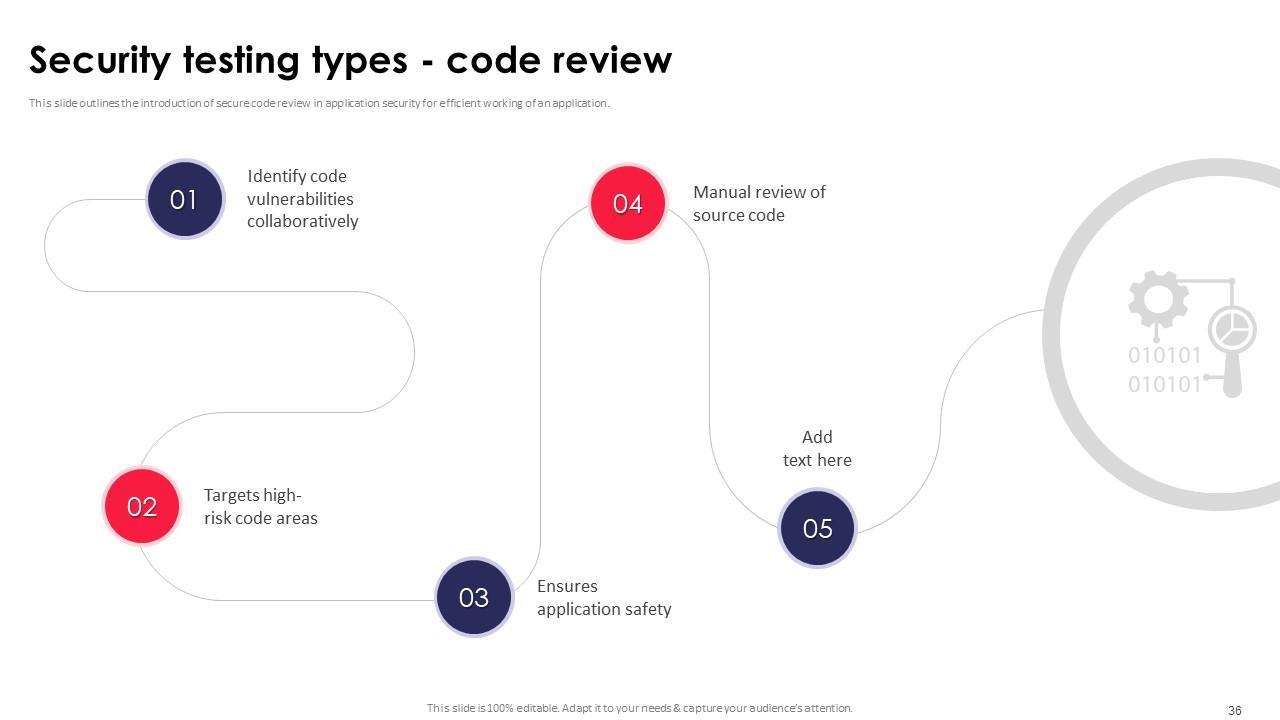 Security testing types - code review

This slide outlines the introduction of secure code review in application security for efficient working of an application.

01 Identify code vulnerabilities collaboratively

02 Targets high-risk code areas

03 Ensures application safety

04 Manual review of source code

05 Add text here

010101
010101

This slide is 100% editable. Adapt it to your needs & capture your audience's attention.

36